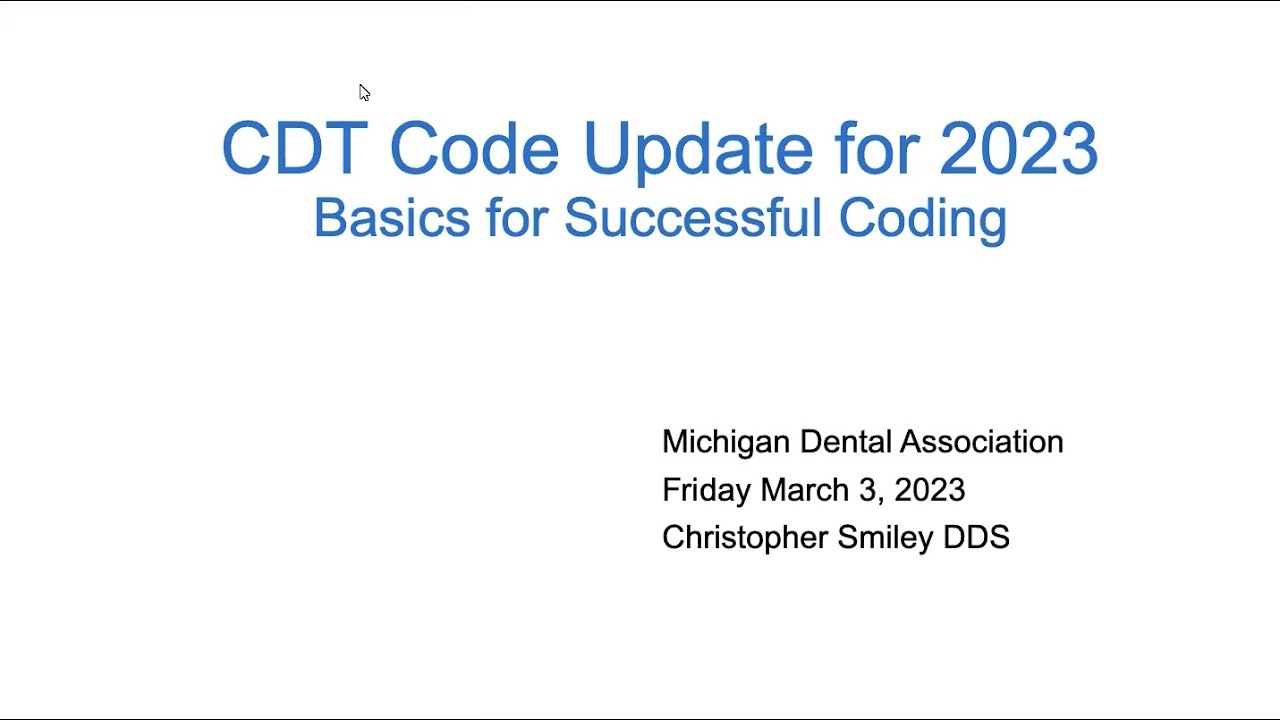 CDT Code Update for 2023
Basics for Successful Coding

Michigan Dental Association
Friday March 3, 2023
Christopher Smiley DDS